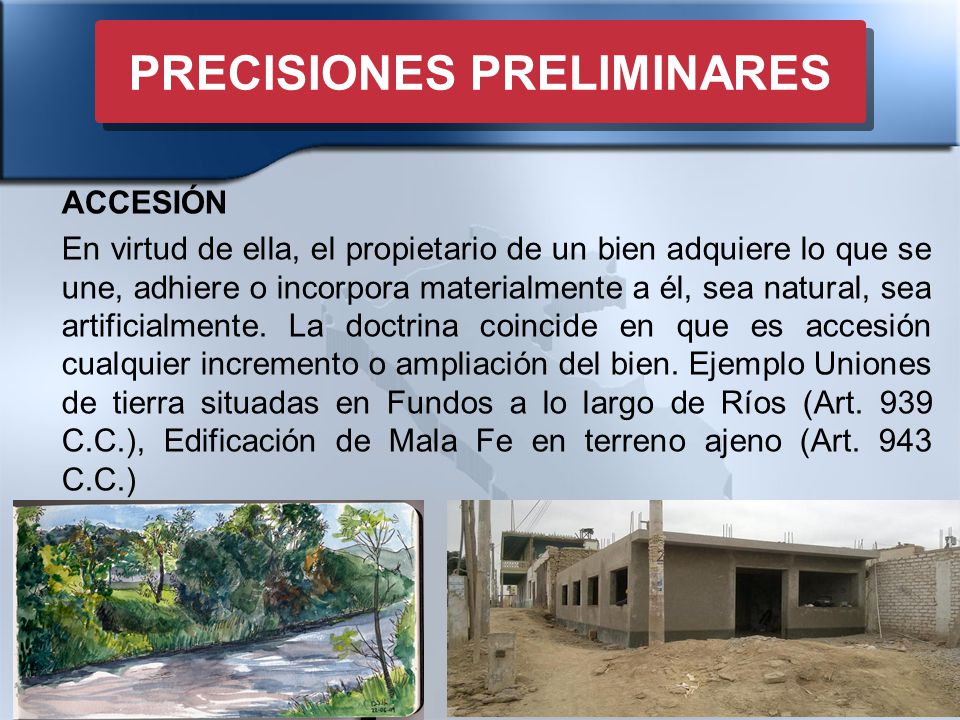 PRECISIONES PRELIMINARES

ACCESIÓN

En virtud de ella, el propietario de un bien adquiere lo que se une, adhiere o incorpora materialmente a él, sea natural, sea artificialmente. La doctrina coincide en que es accesión cualquier incremento o ampliación del bien. Ejemplo Uniones de tierra situadas en Fundos a lo largo de Ríos (Art. 939 C.C.), Edificación de Mala Fe en terreno ajeno (Art. 943 C.C.)